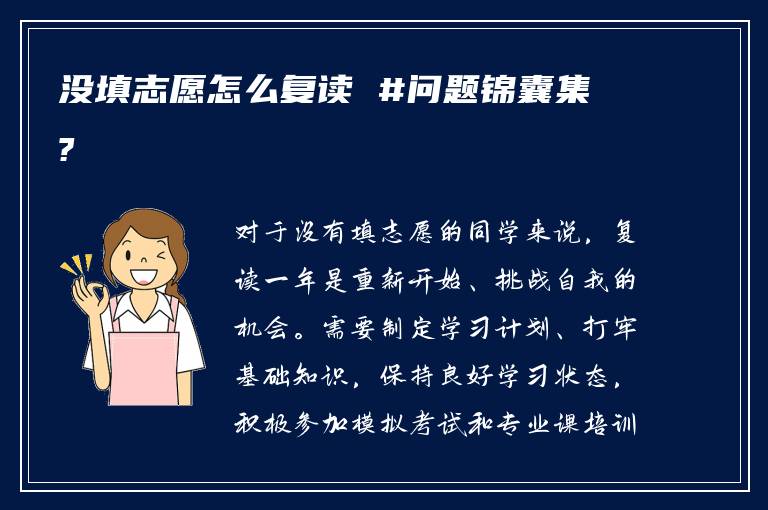 没填志愿怎么复读 #问题锦囊集?

对于没有填志愿的同学来说，复读一年是重新开始、挑战自我的机会。需要制定学习计划、打牢基础知识，保持良好学习状态，积极参加模拟考试和专业课培训